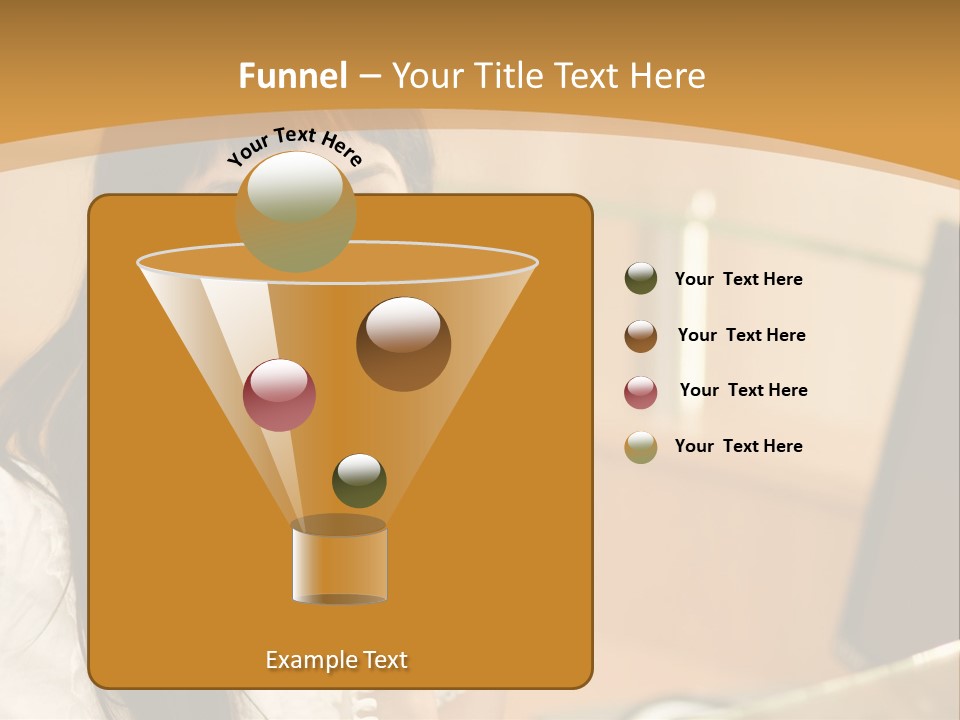 Funnel – Your Title Text Here

Your Text Here

Your Text Here

Your Text Here

Your Text Here

Your Text Here

Example Text